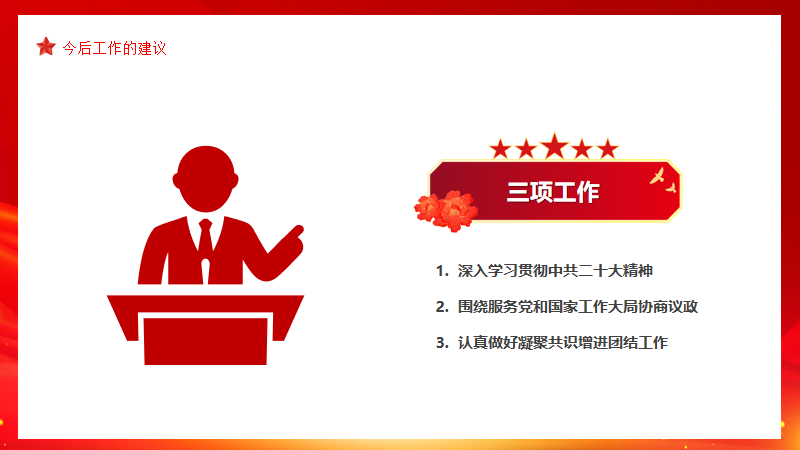 今后工作的建议

三项工作

1. 深入学习贯彻中共二十大精神

2. 围绕服务党和国家工作大局协商议政

3. 认真做好凝聚共识增进团结工作